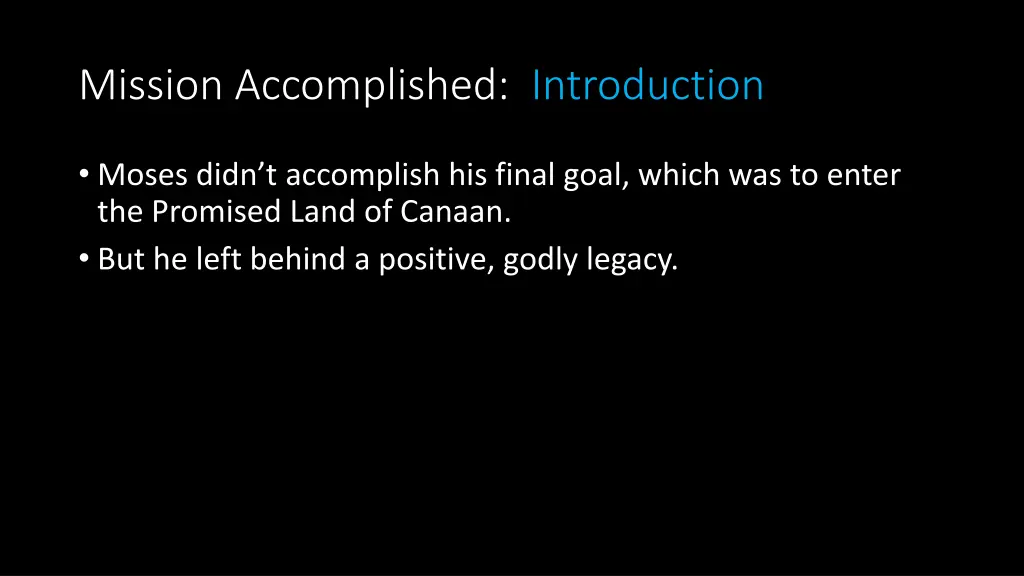 Mission Accomplished: Introduction

• Moses didn’t accomplish his final goal, which was to enter the Promised Land of Canaan.
• But he left behind a positive, godly legacy.